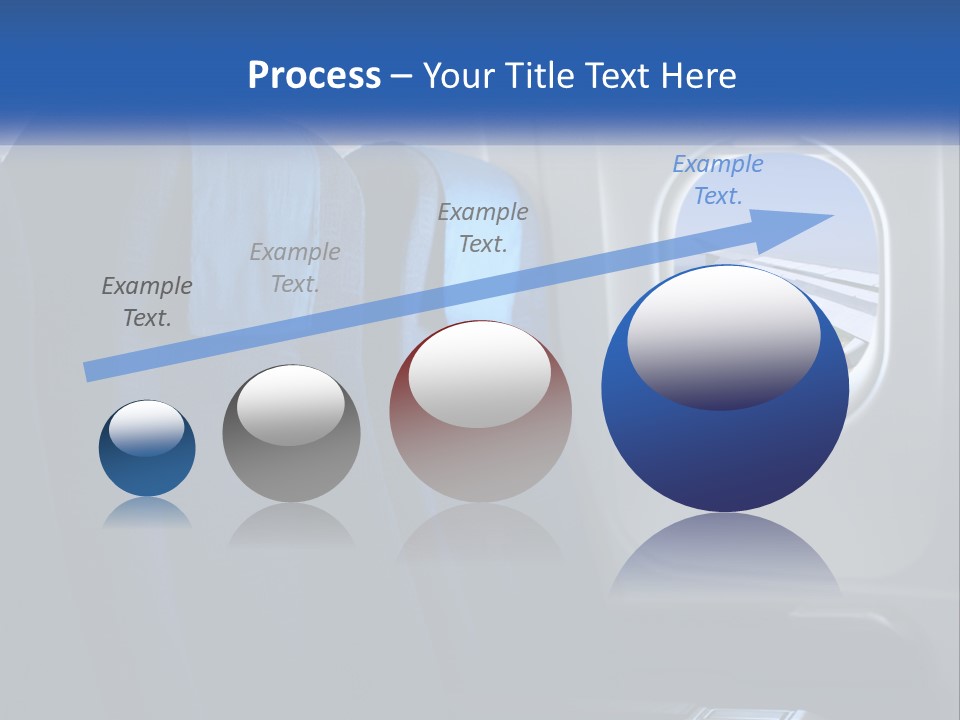 Process – Your Title Text Here

Example Text.

Example Text.

Example Text.

Example Text.